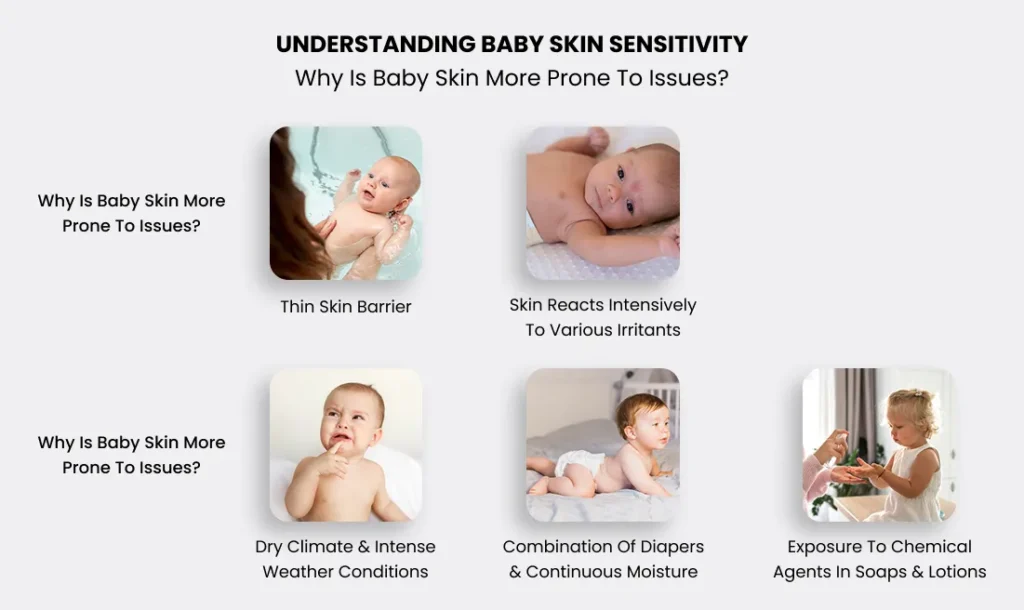 UNDERSTANDING BABY SKIN SENSITIVITY
Why Is Baby Skin More Prone To Issues?

Why Is Baby Skin More Prone To Issues?

Thin Skin Barrier

Skin Reacts Intensively To Various Irritants

Why Is Baby Skin More Prone To Issues?

Dry Climate & Intense Weather Conditions

Combination Of Diapers & Continuous Moisture

Exposure To Chemical Agents In Soaps & Lotions